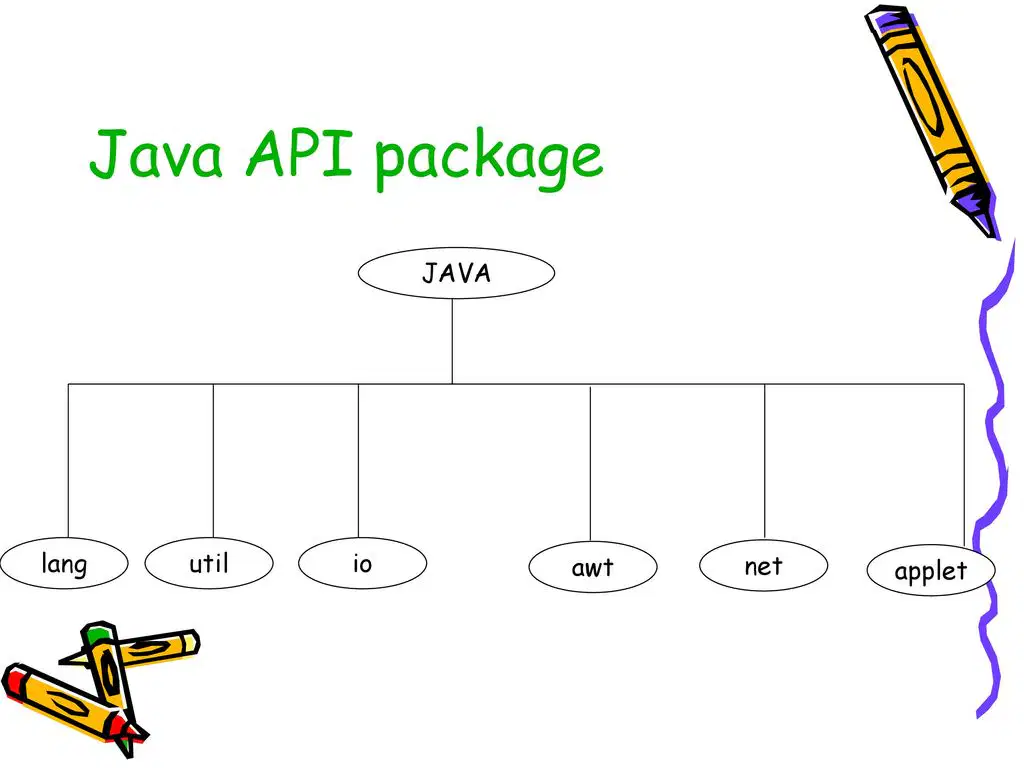 Java API package

JAVA

lang

util

io

awt

net

applet